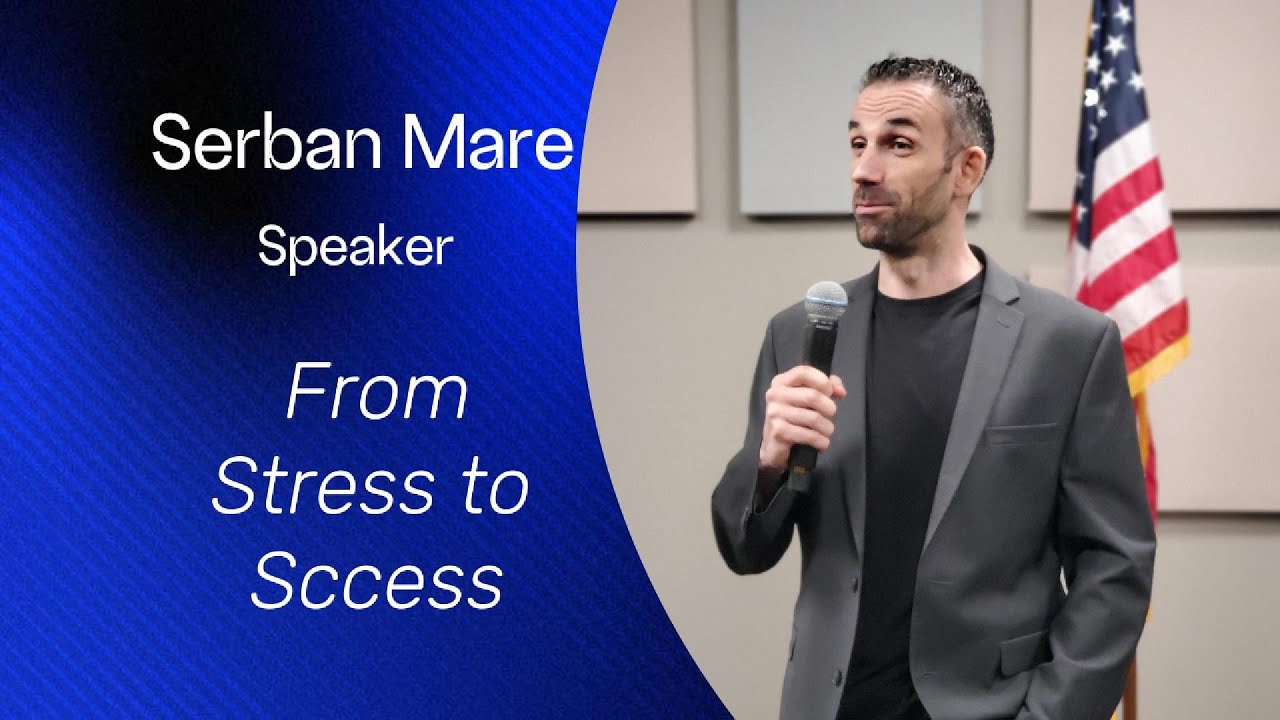 Serban Mare

Speaker

From Stress to Sccess